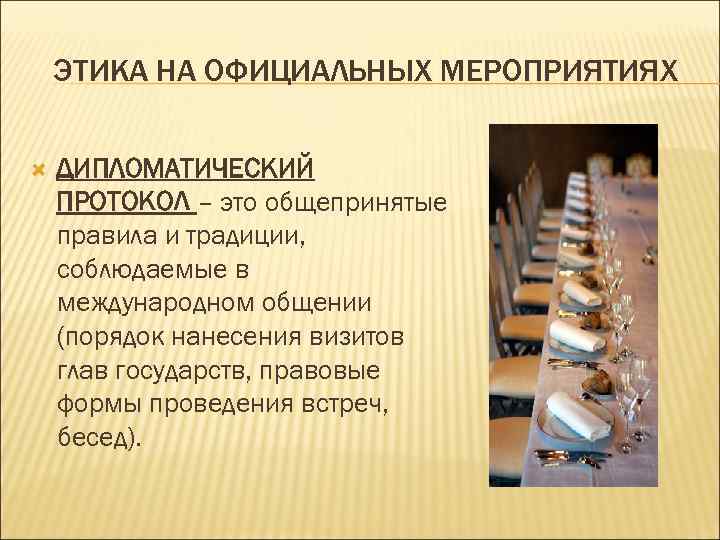 ЭТИКА НА ОФИЦИАЛЬНЫХ МЕРОПРИЯТИЯХ

ДИПЛОМАТИЧЕСКИЙ ПРОТОКОЛ – это общепринятые правила и традиции, соблюдаемые в международном общении (порядок нанесения визитов глав государств, правовые формы проведения встреч, бесед).